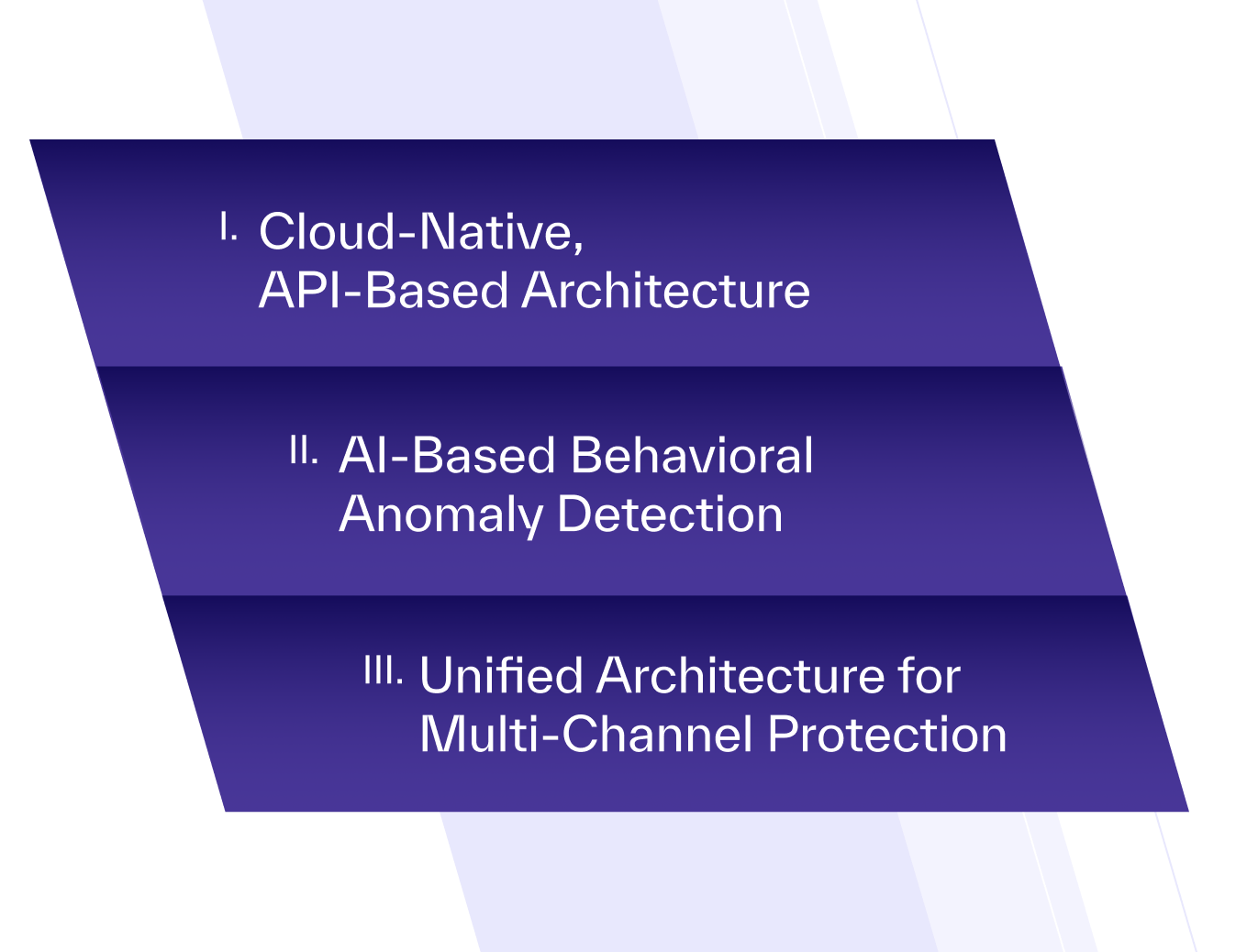 I. Cloud-Native, API-Based Architecture

II. AI-Based Behavioral Anomaly Detection

III. Unified Architecture for Multi-Channel Protection